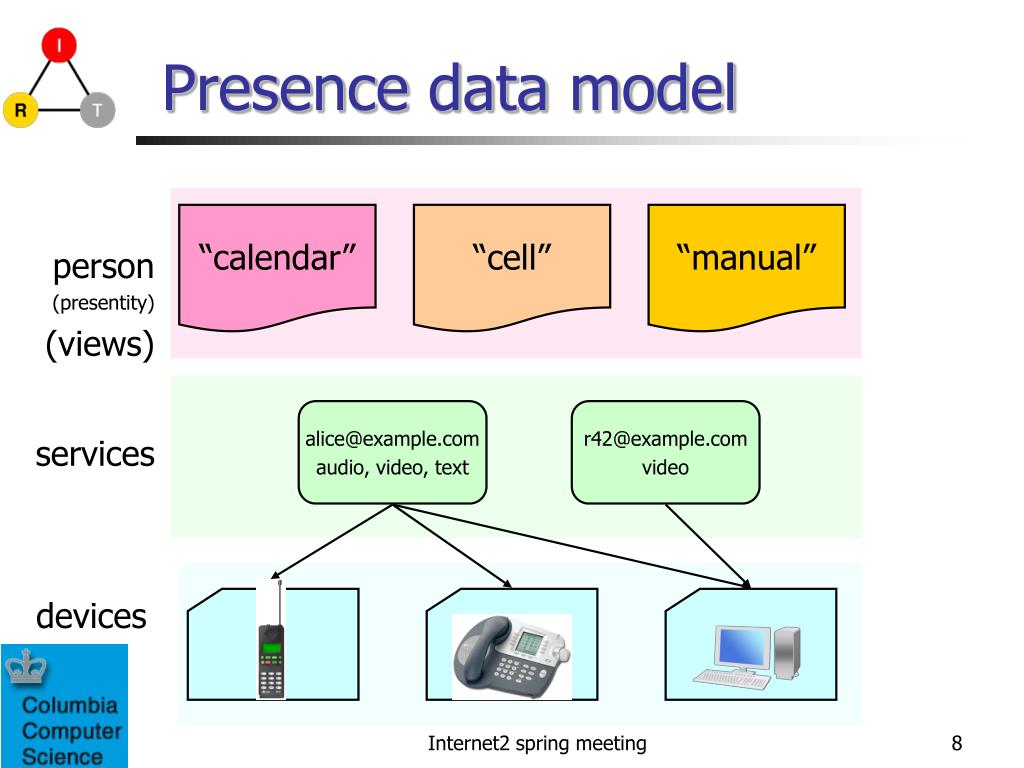 I
R
T

Presence data model

person
(presentity)
(views)

“calendar”

“cell”

“manual”

services

alice@example.com
audio, video, text

r42@example.com
video

devices

Columbia
Computer
Science

Internet2 spring meeting

8